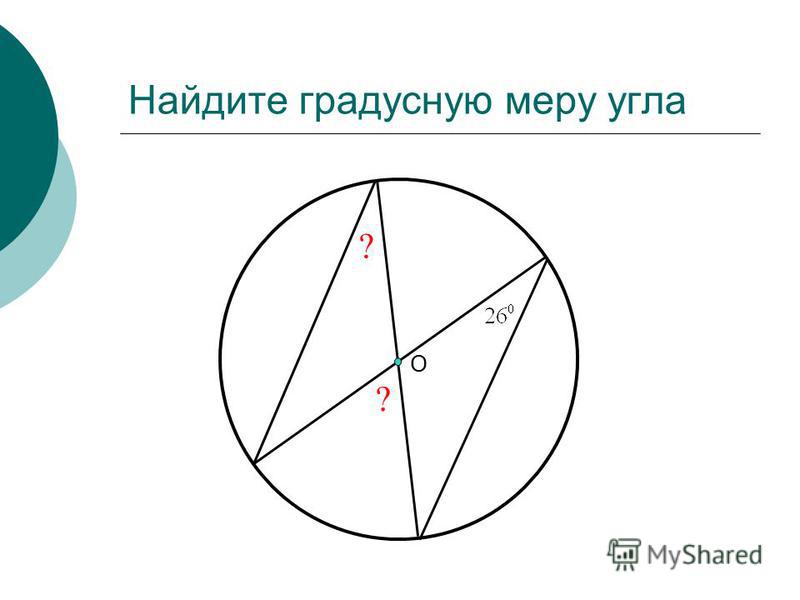 Найдите градусную меру угла

?

$26^0$

O

?

MyShared